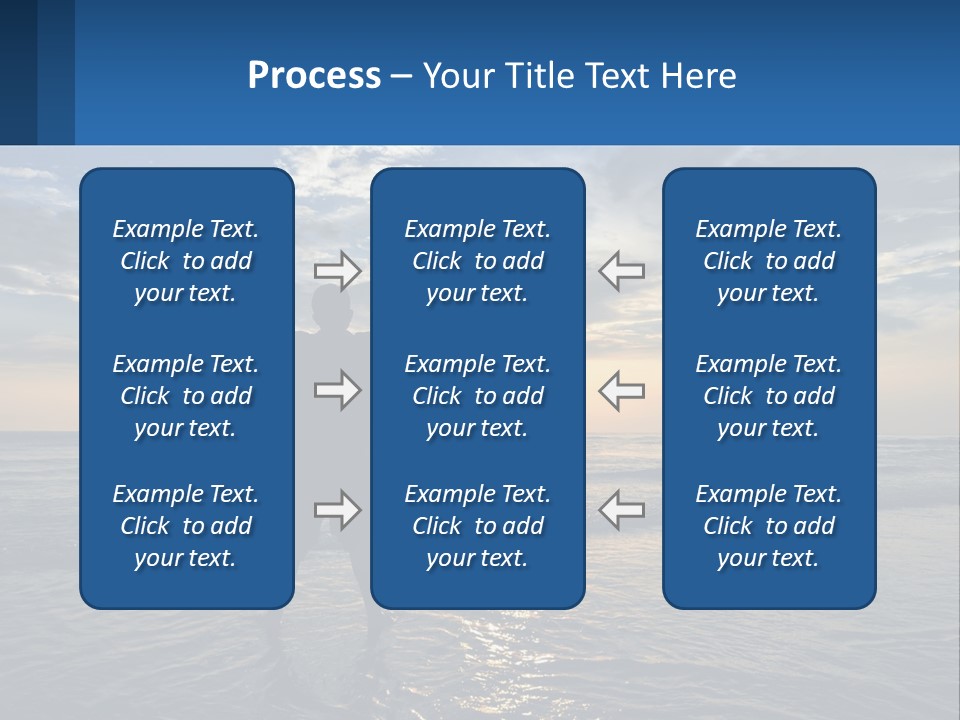 Process – Your Title Text Here

Example Text. Click to add your text.

Example Text. Click to add your text.

Example Text. Click to add your text.

Example Text. Click to add your text.

Example Text. Click to add your text.

Example Text. Click to add your text.

Example Text. Click to add your text.

Example Text. Click to add your text.

Example Text. Click to add your text.